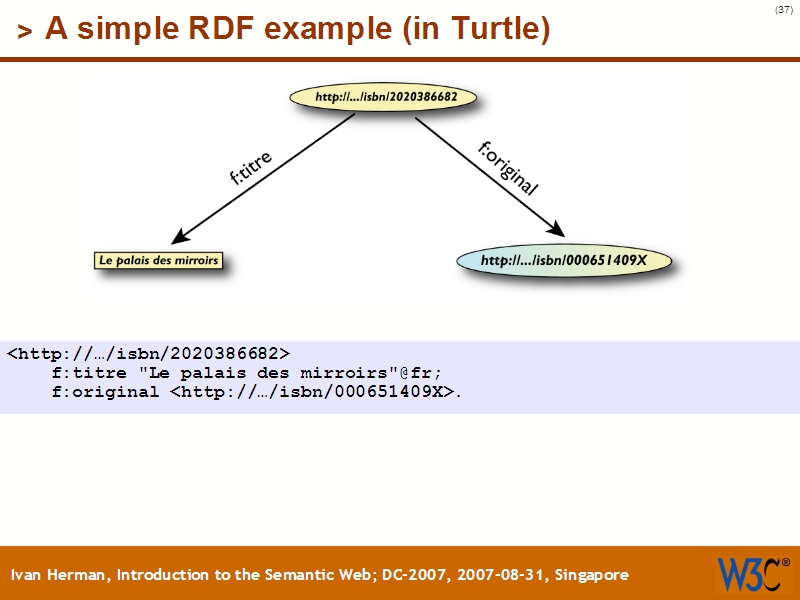 (37)

> A simple RDF example (in Turtle)

http://…/isbn/2020386682

f:titre

f:original

Le palais des mirroirs

http://…/isbn/000651409X

<http://…/isbn/2020386682>
f:titre "Le palais des mirroirs"@fr;
f:original <http://…/isbn/000651409X>.

Ivan Herman, Introduction to the Semantic Web; DC-2007, 2007-08-31, Singapore

W3C®